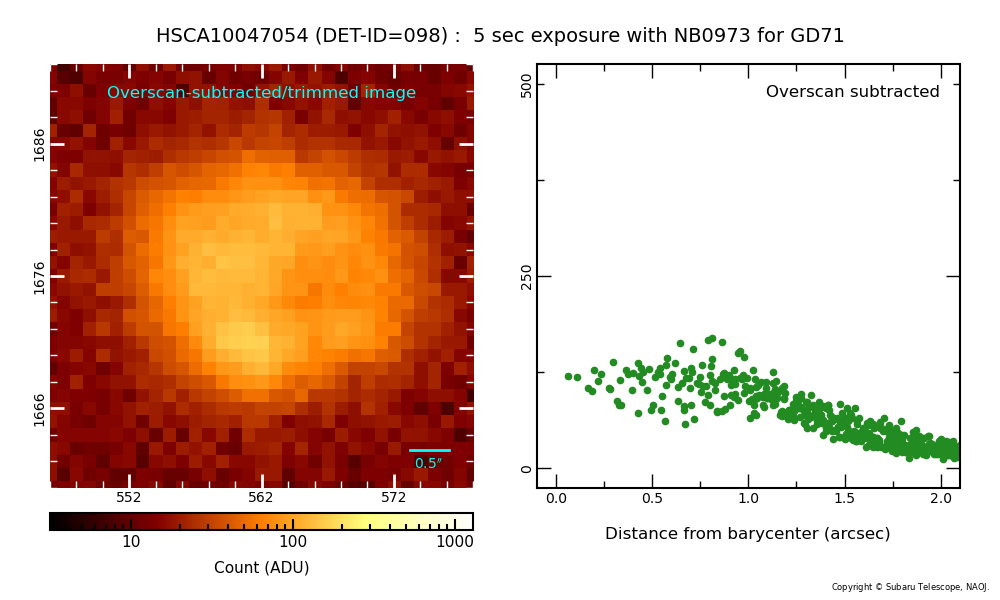 HSCA10047054 (DET-ID=098) : 5 sec exposure with NB0973 for GD71

Overscan-subtracted/trimmed image

1686
1676
1666

0.5″

552
562
572

10
100
1000

Count (ADU)

Overscan subtracted

500
250
0

0.0
0.5
1.0
1.5
2.0

Distance from barycenter (arcsec)

Copyright © Subaru Telescope, NAOJ.